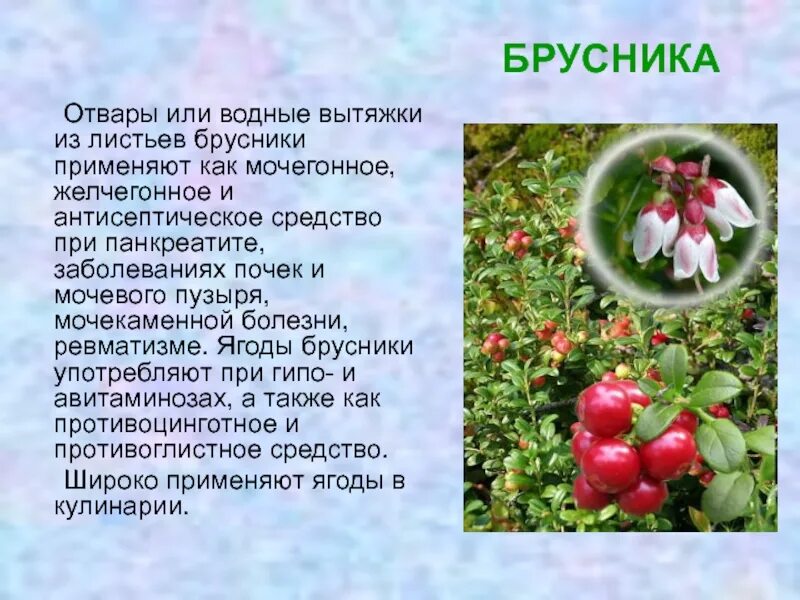 БРУСНИКА

Отвары или водные вытяжки из листьев брусники применяют как мочегонное, желчегонное и антисептическое средство при панкреатите, заболеваниях почек и мочевого пузыря, мочекаменной болезни, ревматизме. Ягоды брусники употребляют при гипо- и авитаминозах, а также как противоцинготное и противоглистное средство.

Широко применяют ягоды в кулинарии.